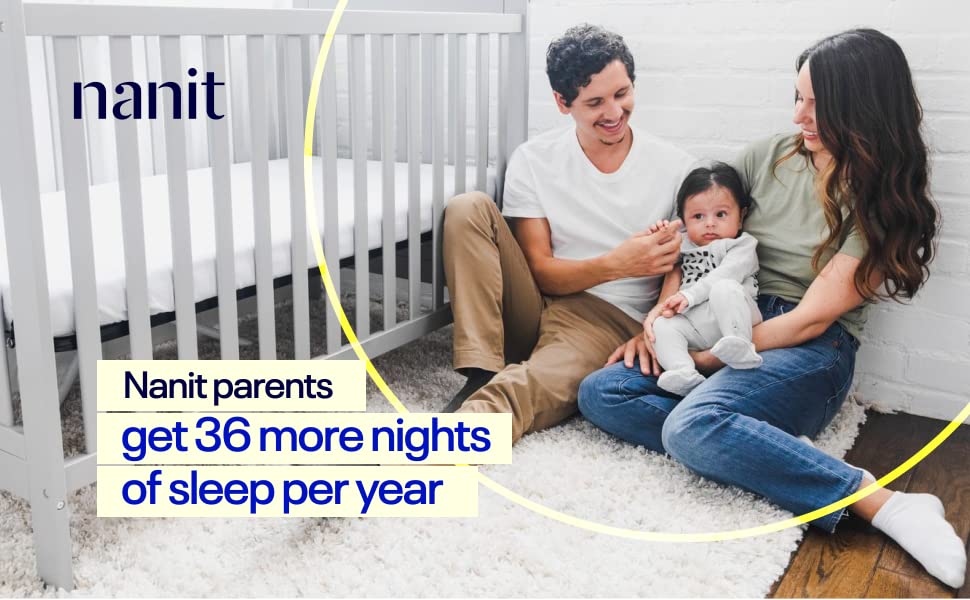 nanit

Nanit parents
get 36 more nights
of sleep per year